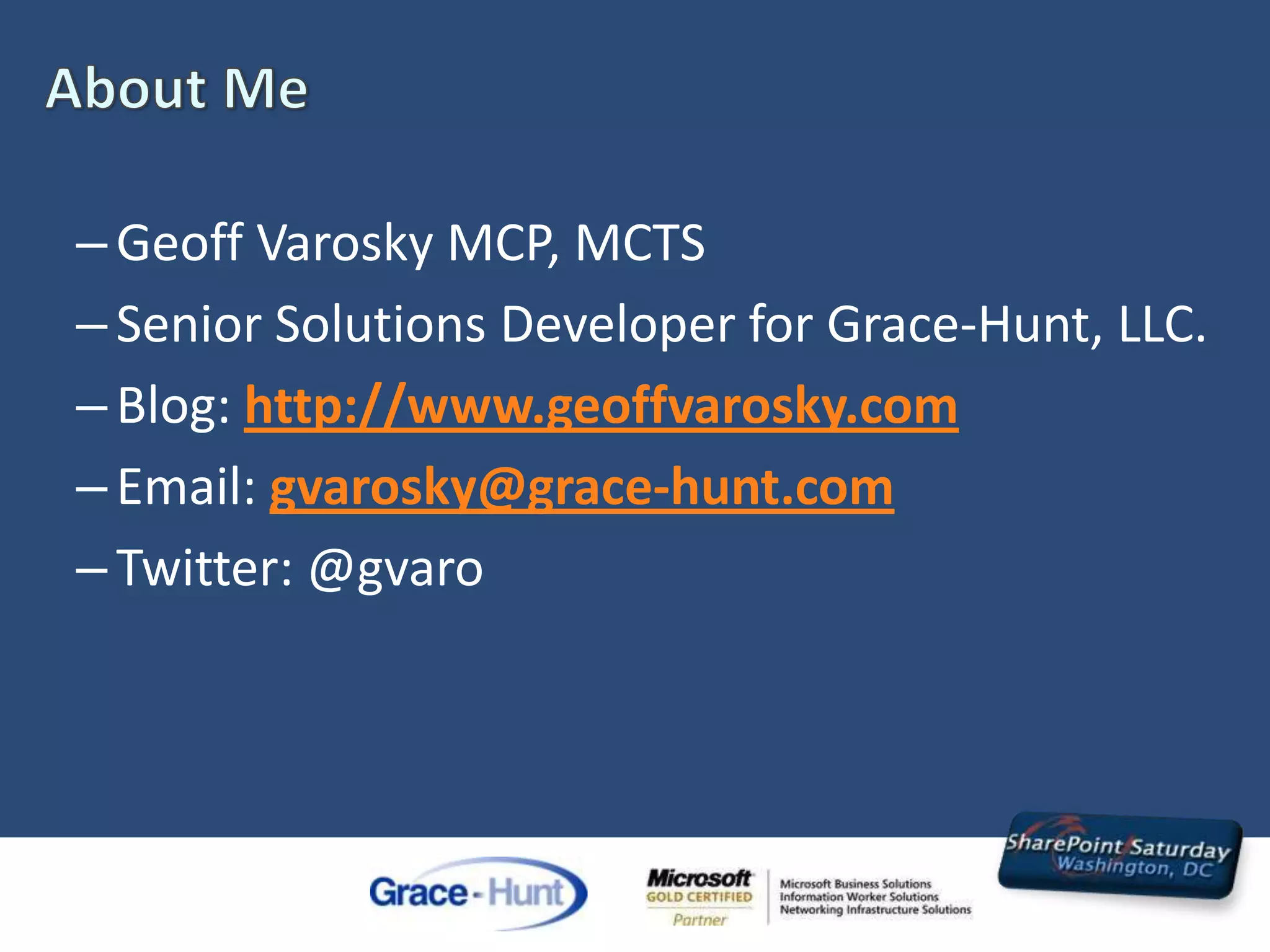 About Me

– Geoff Varosky MCP, MCTS
– Senior Solutions Developer for Grace-Hunt, LLC.
– Blog: http://www.geoffvarosky.com
– Email: gvarosky@grace-hunt.com
– Twitter: @gvaro

Grace-Hunt

Microsoft GOLD CERTIFIED Partner

Microsoft Business Solutions
Information Worker Solutions
Networking Infrastructure Solutions

SharePoint Saturday Washington, DC